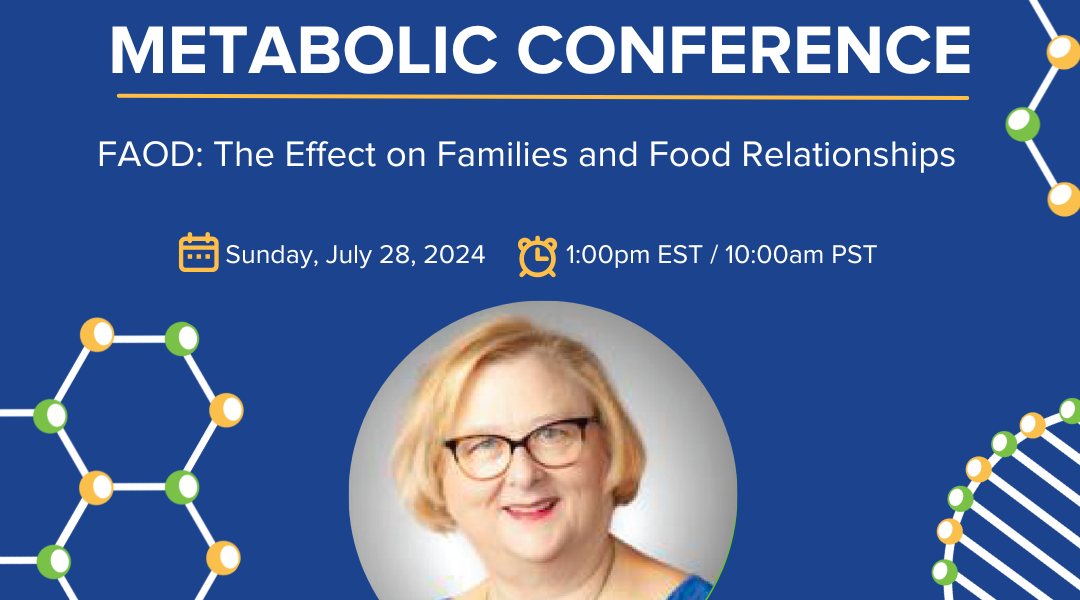 METABOLIC CONFERENCE

FAOD: The Effect on Families and Food Relationships

Sunday, July 28, 2024 1:00pm EST / 10:00am PST